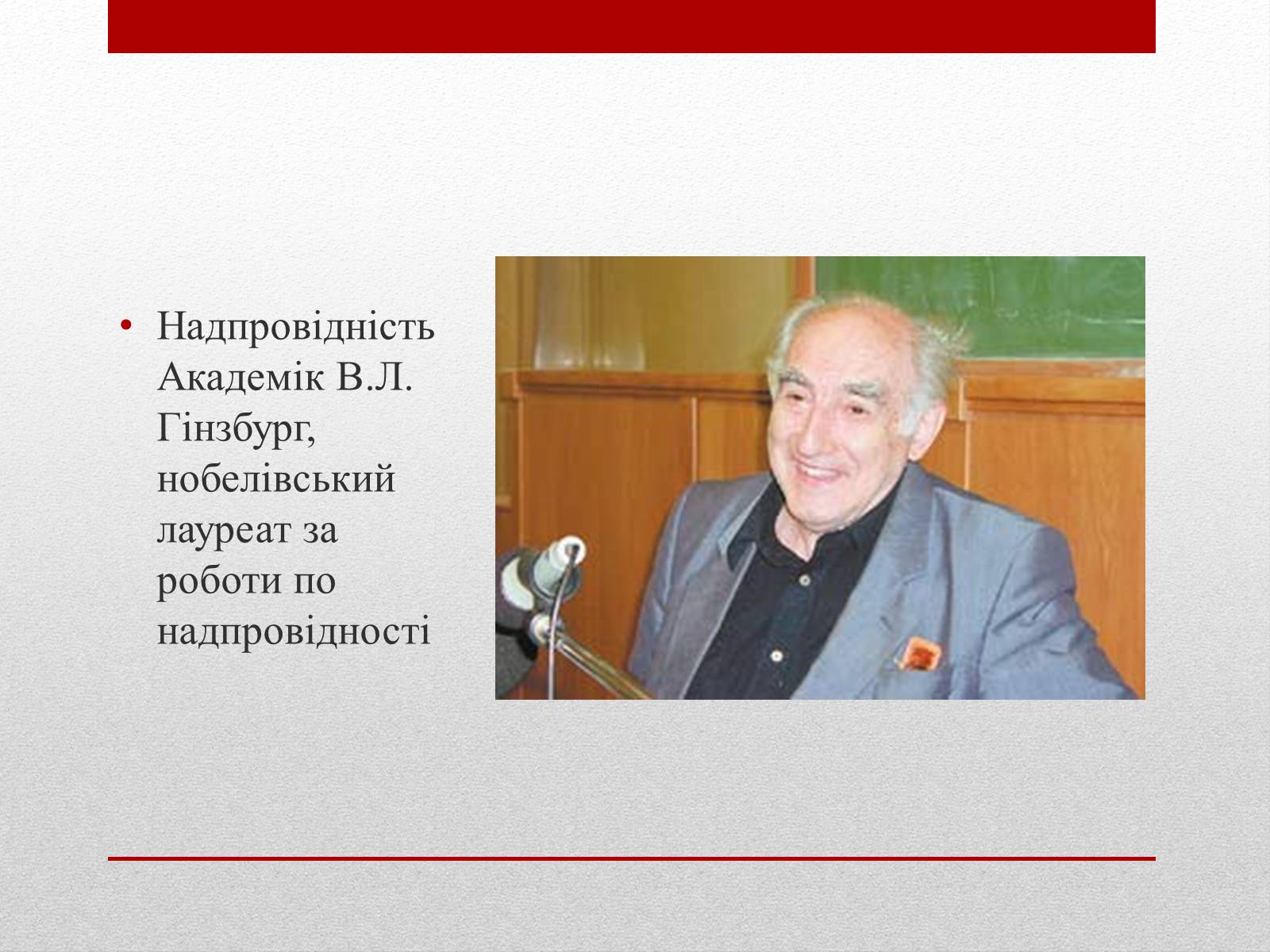 • Надпровідність Академік В.Л. Гінзбург, нобелівський лауреат за роботи по надпровідності